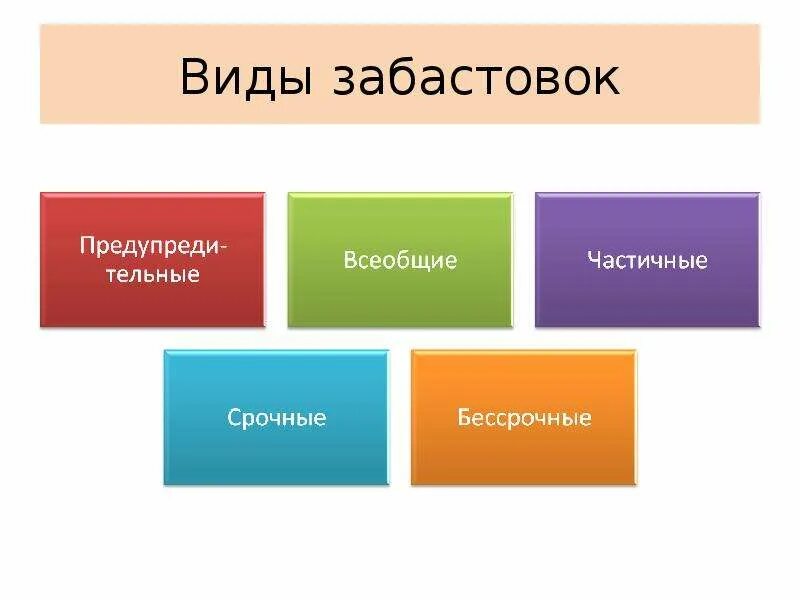 Виды забастовок

Предупредительные

Всеобщие

Частичные

Срочные

Бессрочные